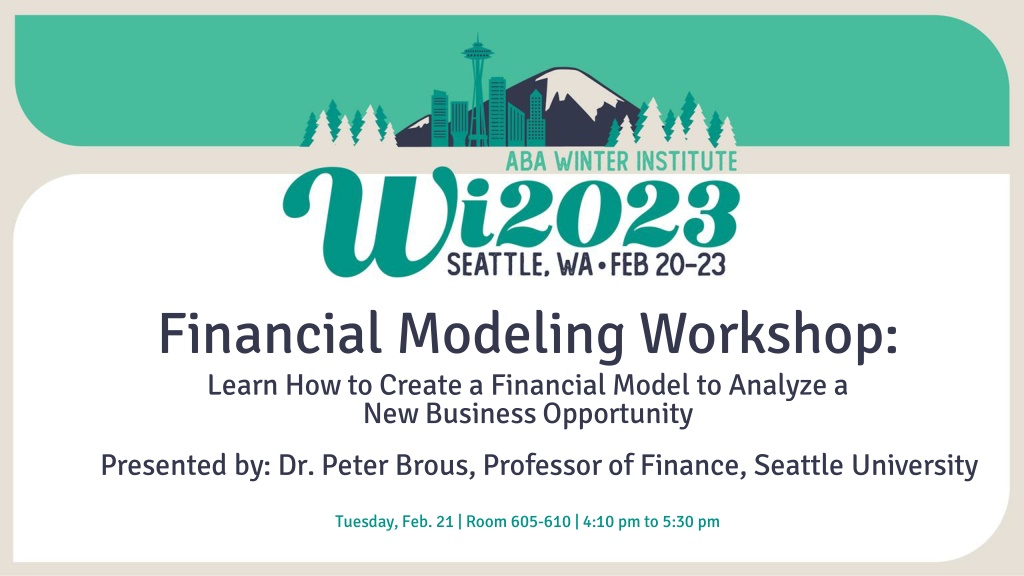 ABA WINTER INSTITUTE
Wi2023
SEATTLE, WA • FEB 20-23

Financial Modeling Workshop:
Learn How to Create a Financial Model to Analyze a New Business Opportunity

Presented by: Dr. Peter Brous, Professor of Finance, Seattle University

Tuesday, Feb. 21 | Room 605-610 | 4:10 pm to 5:30 pm